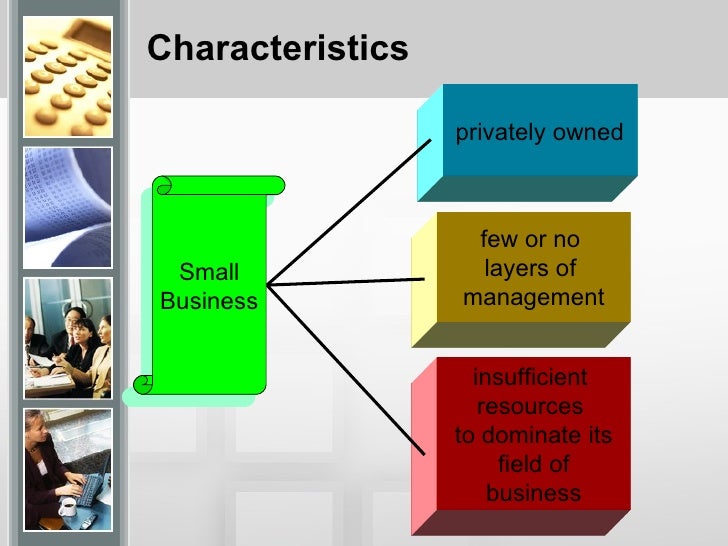 Characteristics

Small Business

privately owned

few or no layers of management

insufficient resources to dominate its field of business